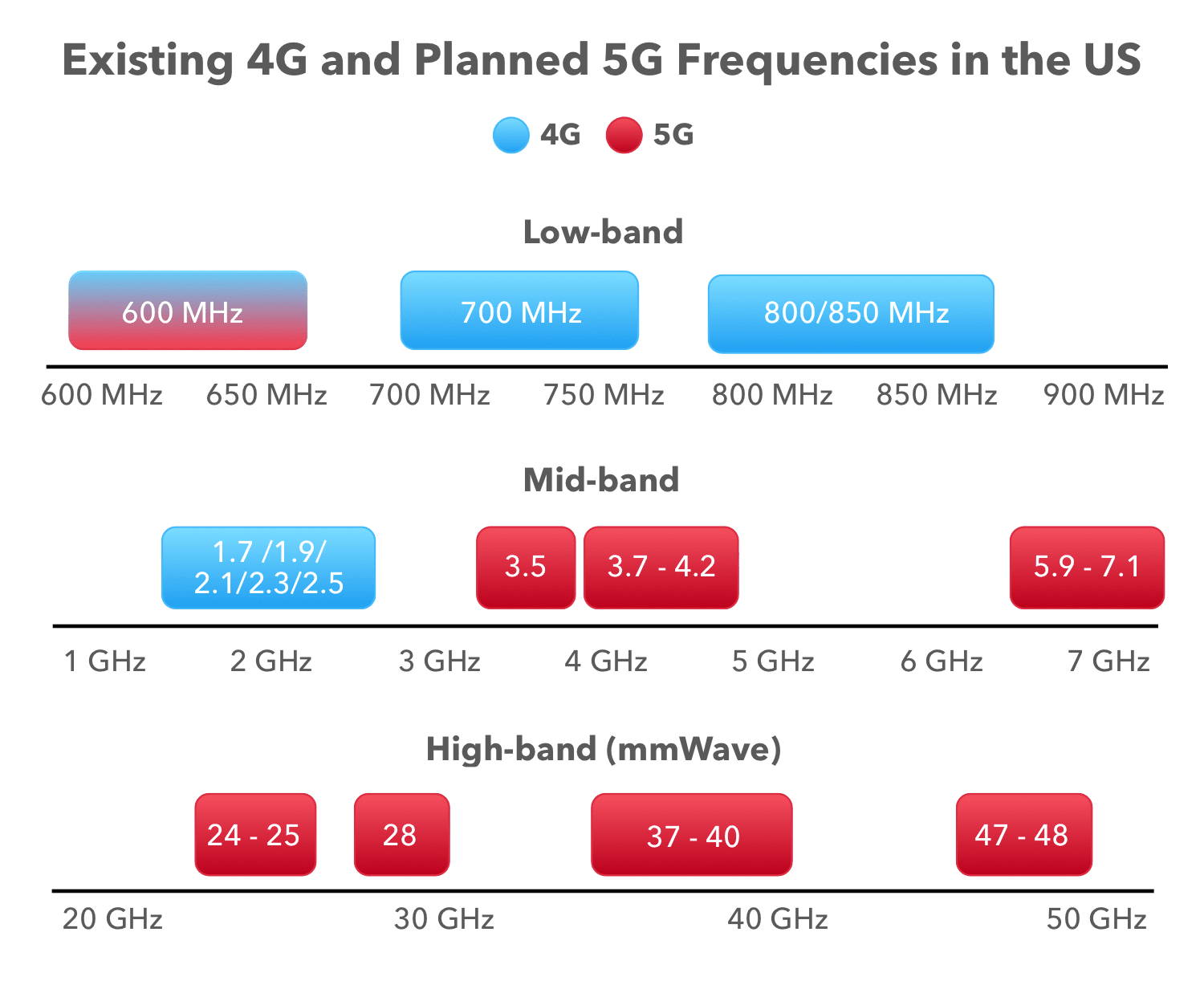 Existing 4G and Planned 5G Frequencies in the US

4G 5G

Low-band

600 MHz 700 MHz 800/850 MHz

600 MHz 650 MHz 700 MHz 750 MHz 800 MHz 850 MHz 900 MHz

Mid-band

1.7 /1.9/ 2.1/2.3/2.5 3.5 3.7 - 4.2 5.9 - 7.1

1 GHz 2 GHz 3 GHz 4 GHz 5 GHz 6 GHz 7 GHz

High-band (mmWave)

24 - 25 28 37 - 40 47 - 48

20 GHz 30 GHz 40 GHz 50 GHz